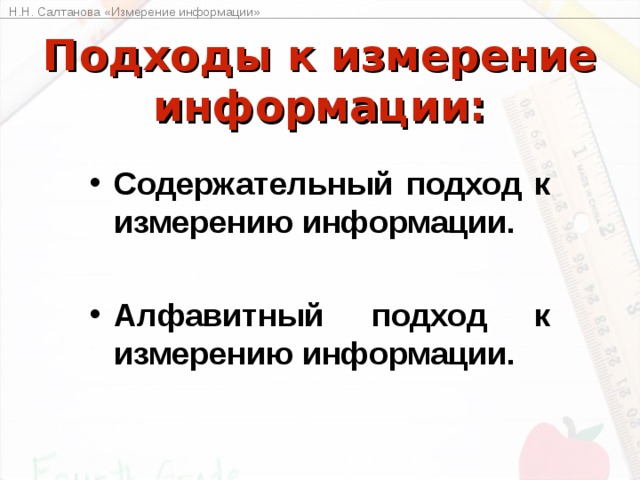 Н.Н. Салтанова «Измерение информации»

Подходы к измерение информации:

• Содержательный подход к измерению информации.

• Алфавитный подход к измерению информации.

Fourth Grade